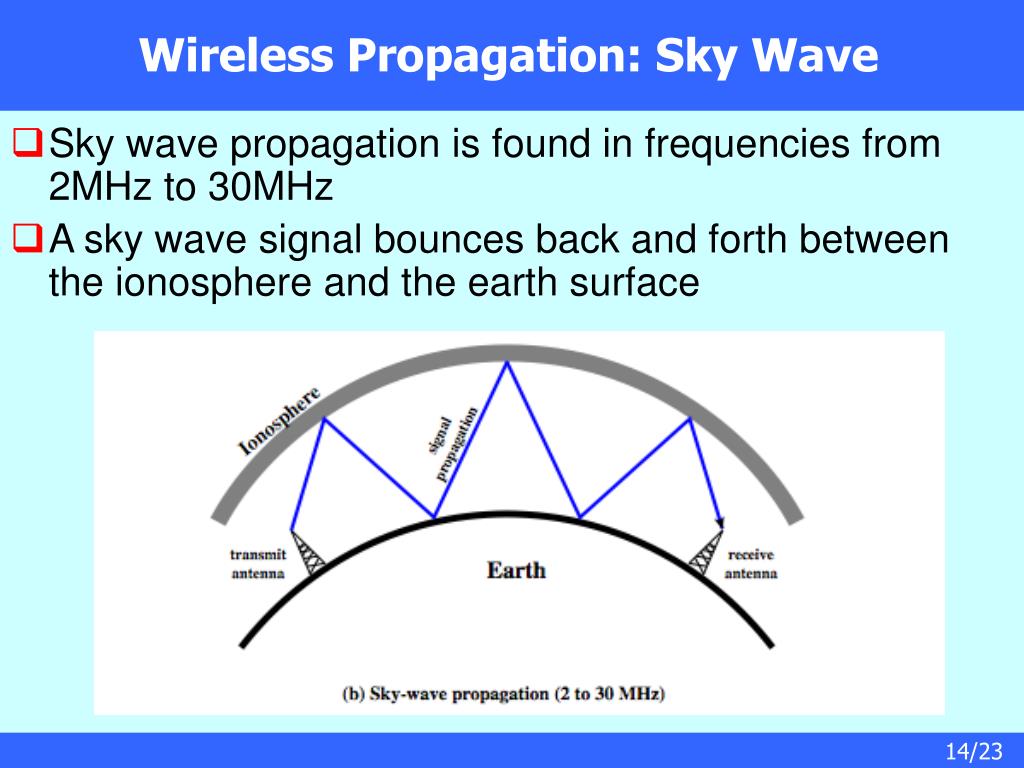 Wireless Propagation: Sky Wave

❑ Sky wave propagation is found in frequencies from 2MHz to 30MHz

❑ A sky wave signal bounces back and forth between the ionosphere and the earth surface

Ionosphere

signal propagation

transmit antenna

Earth

receive antenna

(b) Sky-wave propagation (2 to 30 MHz)

14/23